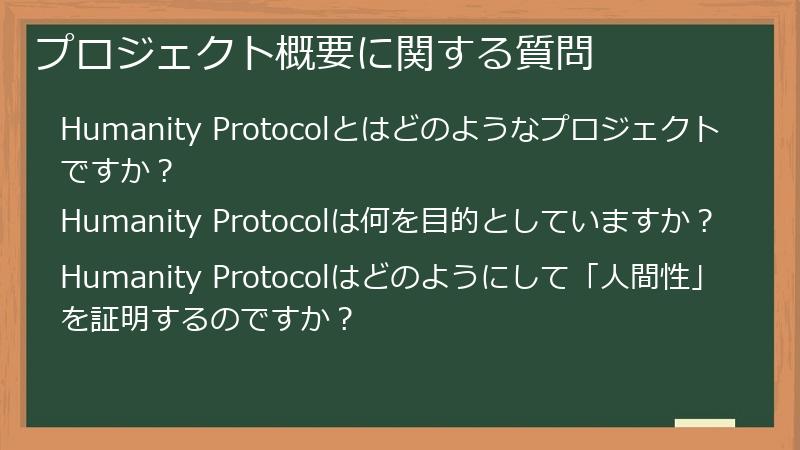 プロジェクト概要に関する質問

Humanity Protocolとはどのようなプロジェクトですか？

Humanity Protocolは何を目的としていますか？

Humanity Protocolはどのようにして「人間性」を証明するのですか？